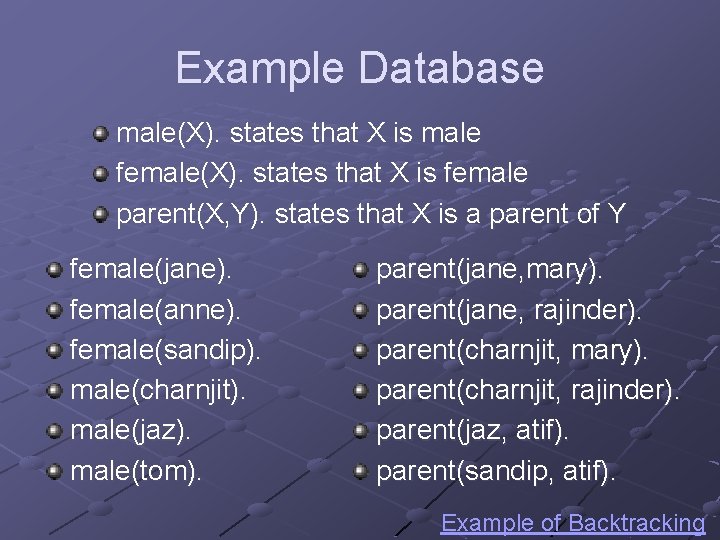 Example Database

male(X). states that X is male
female(X). states that X is female
parent(X,Y). states that X is a parent of Y

female(jane).
female(anne).
female(sandip).
male(charnjit).
male(jaz).
male(tom).

parent(jane,mary).
parent(jane, rajinder).
parent(charnjit, mary).
parent(charnjit, rajinder).
parent(jaz, atif).
parent(sandip, atif).

Example of Backtracking